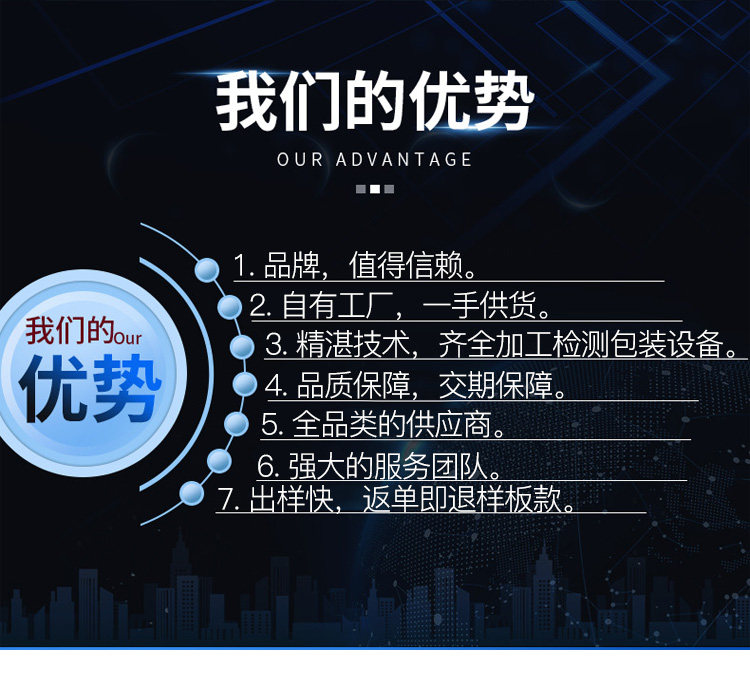 我们的优势

OUR ADVANTAGE

我们的our
优势

1. 品牌，值得信赖。
2. 自有工厂，一手供货。
3. 精湛技术，齐全加工检测包装设备。
4. 品质保障，交期保障。
5. 全品类的供应商。
6. 强大的服务团队。
7. 出样快，返单即退样板款。